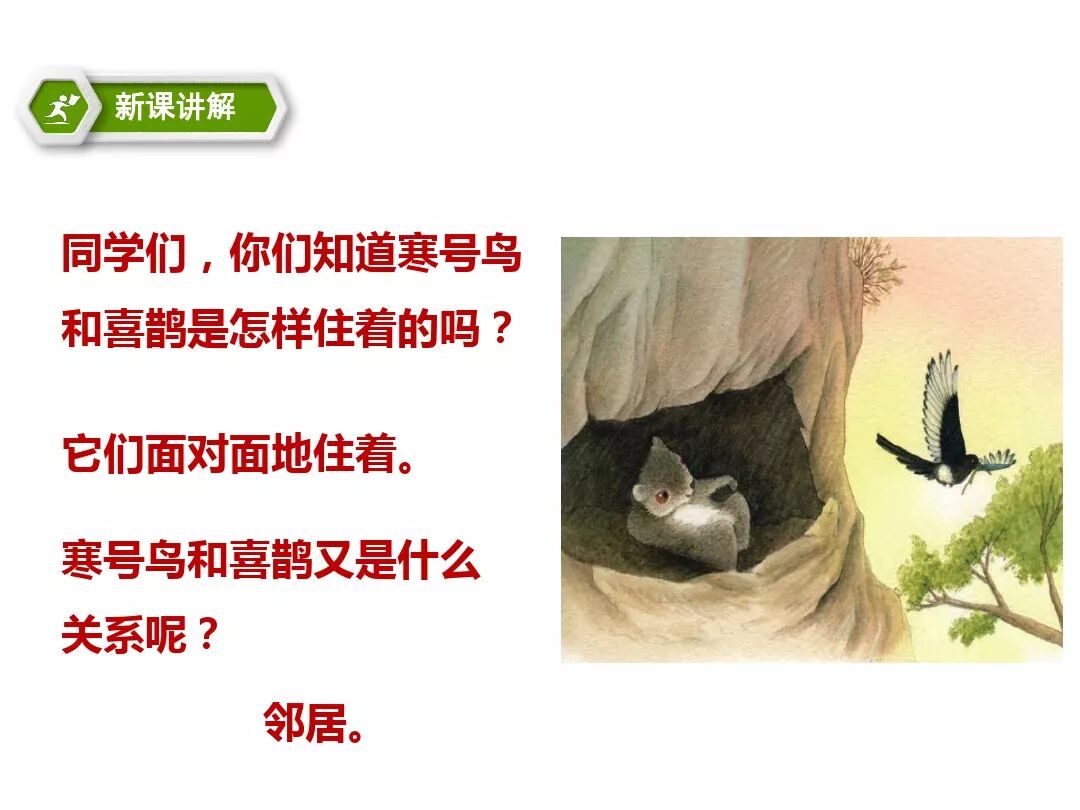 新课讲解

同学们，你们知道寒号鸟和喜鹊是怎样住着的吗？

它们面对面地住着。

寒号鸟和喜鹊又是什么关系呢？

邻居。